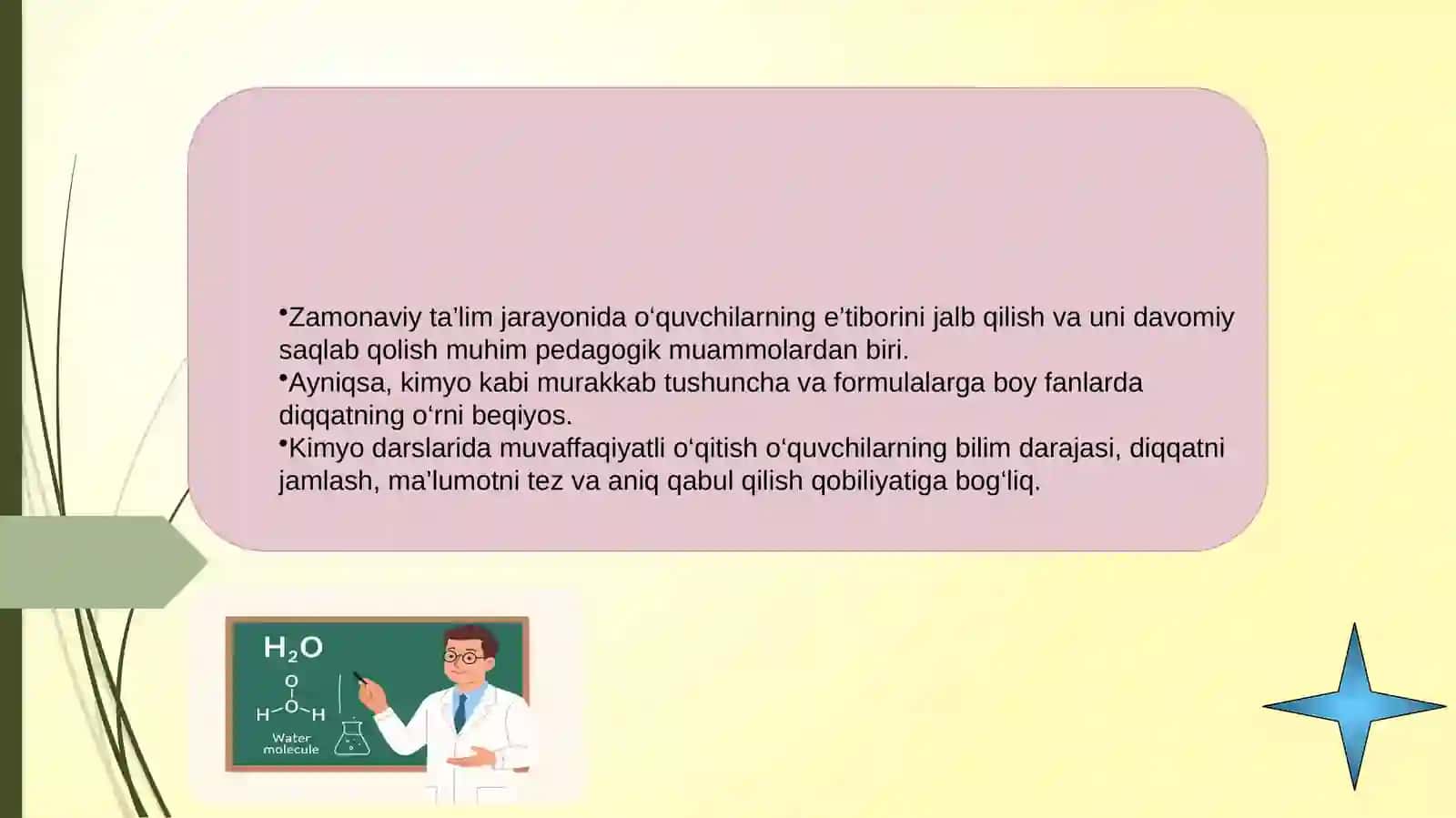 •Zamonaviy ta’lim jarayonida o‘quvchilarning e’tiborini jalb qilish va uni davomiy saqlab qolish muhim pedagogik muammolardan biri.
•Ayniqsa, kimyo kabi murakkab tushuncha va formulalarga boy fanlarda diqqatning o‘rni beqiyos.
•Kimyo darslarida muvaffaqiyatli o‘qitish o‘quvchilarning bilim darajasi, diqqatni jamlash, ma’lumotni tez va aniq qabul qilish qobiliyatiga bog‘liq.

$H_2O$
O
H O H
Water molecule